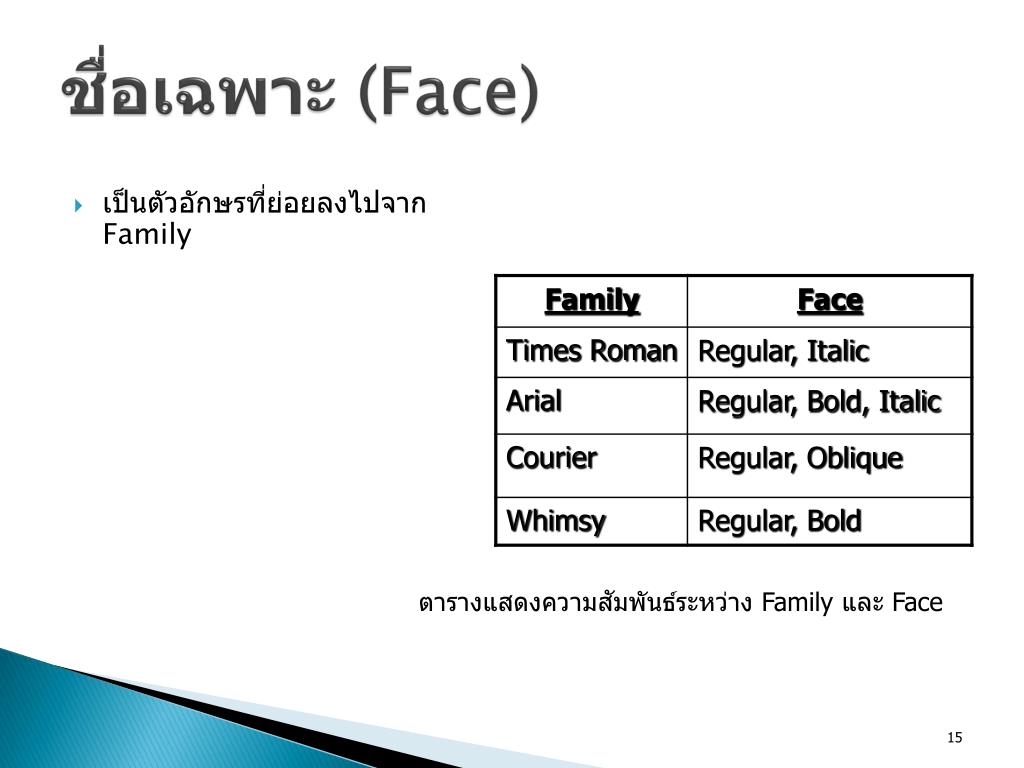 ชื่อเฉพาะ (Face)

เป็นตัวอักษรที่ย่อยลงไปจาก Family

| Family | Face |
|---|---|
| Times Roman | Regular, Italic |
| Arial | Regular, Bold, Italic |
| Courier | Regular, Oblique |
| Whimsy | Regular, Bold |

ตารางแสดงความสัมพันธ์ระหว่าง Family และ Face

15